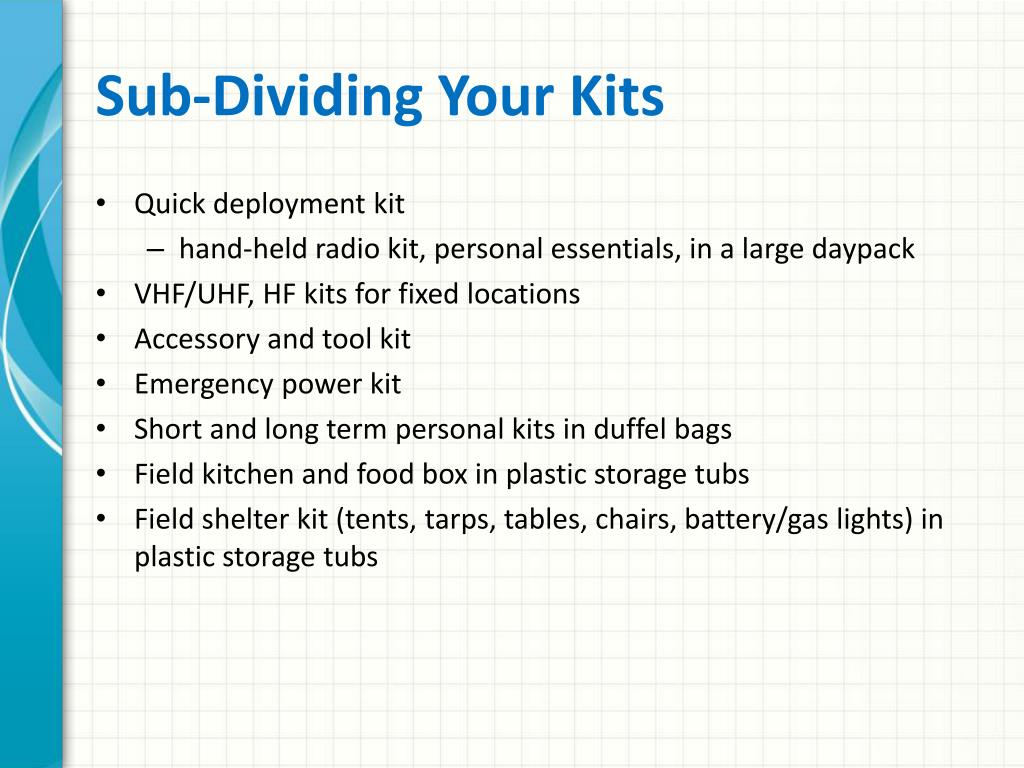 Sub-Dividing Your Kits

• Quick deployment kit
  – hand-held radio kit, personal essentials, in a large daypack
• VHF/UHF, HF kits for fixed locations
• Accessory and tool kit
• Emergency power kit
• Short and long term personal kits in duffel bags
• Field kitchen and food box in plastic storage tubs
• Field shelter kit (tents, tarps, tables, chairs, battery/gas lights) in plastic storage tubs